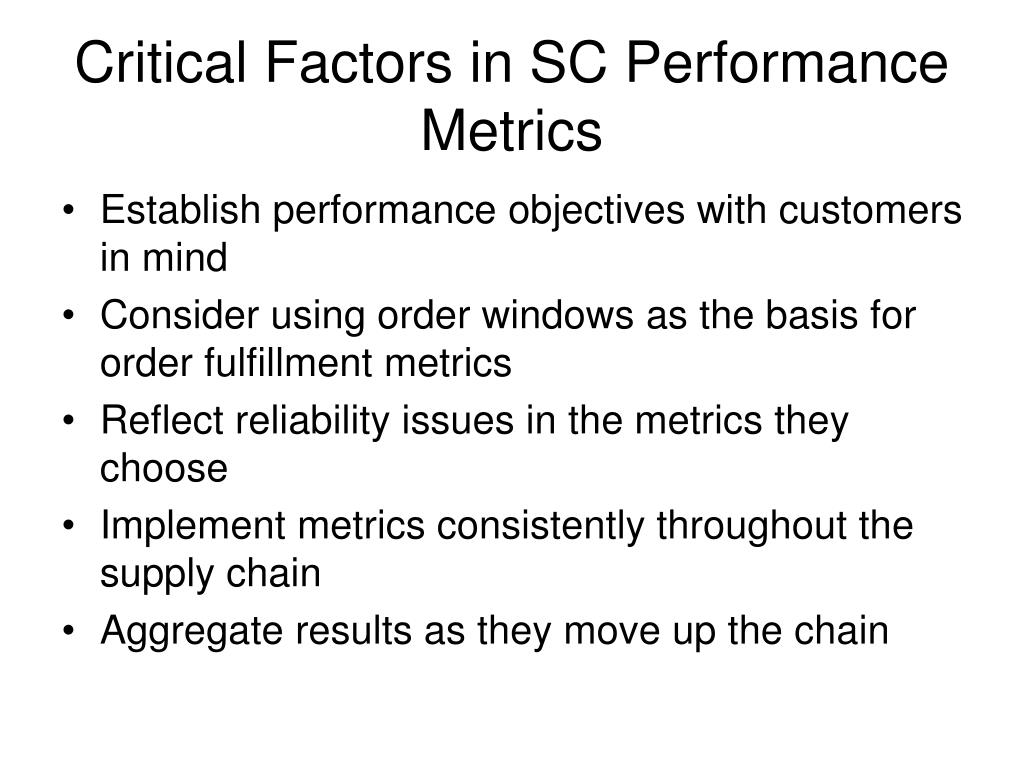 Critical Factors in SC Performance Metrics

• Establish performance objectives with customers in mind
• Consider using order windows as the basis for order fulfillment metrics
• Reflect reliability issues in the metrics they choose
• Implement metrics consistently throughout the supply chain
• Aggregate results as they move up the chain